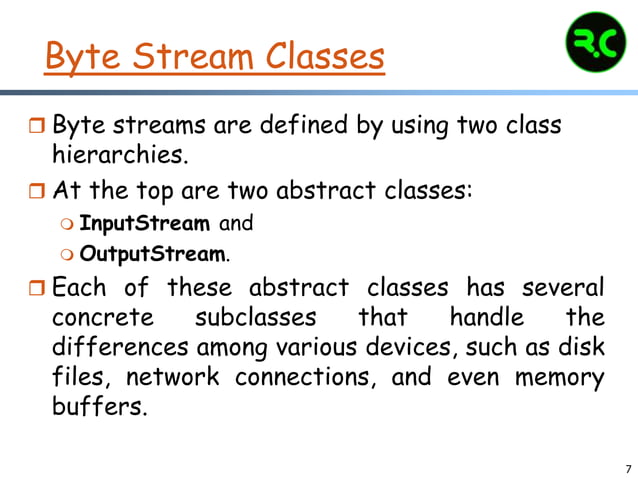 Byte Stream Classes

R.C

Byte streams are defined by using two class hierarchies.

At the top are two abstract classes:

InputStream and

OutputStream.

Each of these abstract classes has several concrete subclasses that handle the differences among various devices, such as disk files, network connections, and even memory buffers.

7